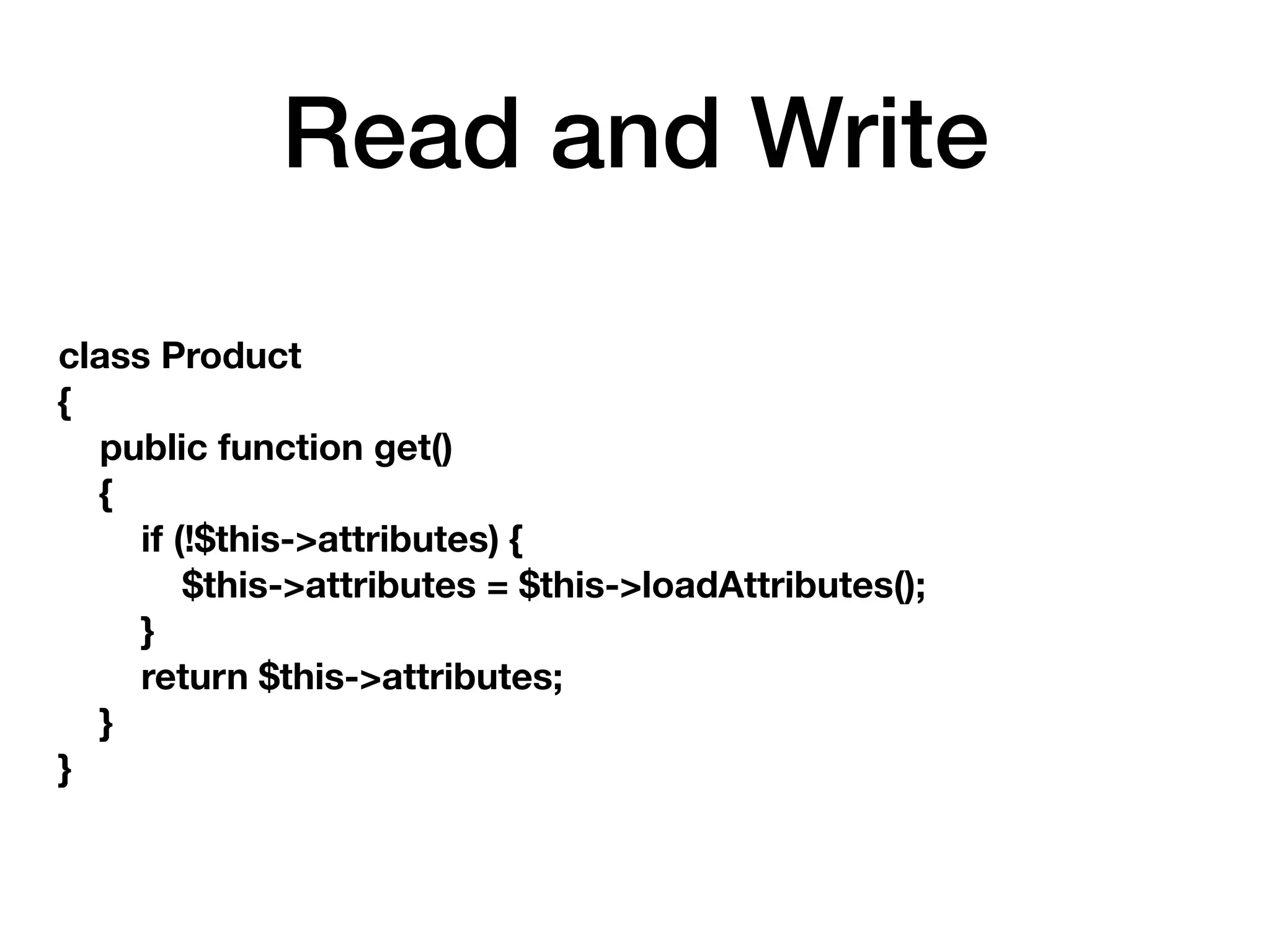 Read and Write

class Product
{
    public function get()
    {
        if (!$this->attributes) {
            $this->attributes = $this->loadAttributes();
        }
        return $this->attributes;
    }
}